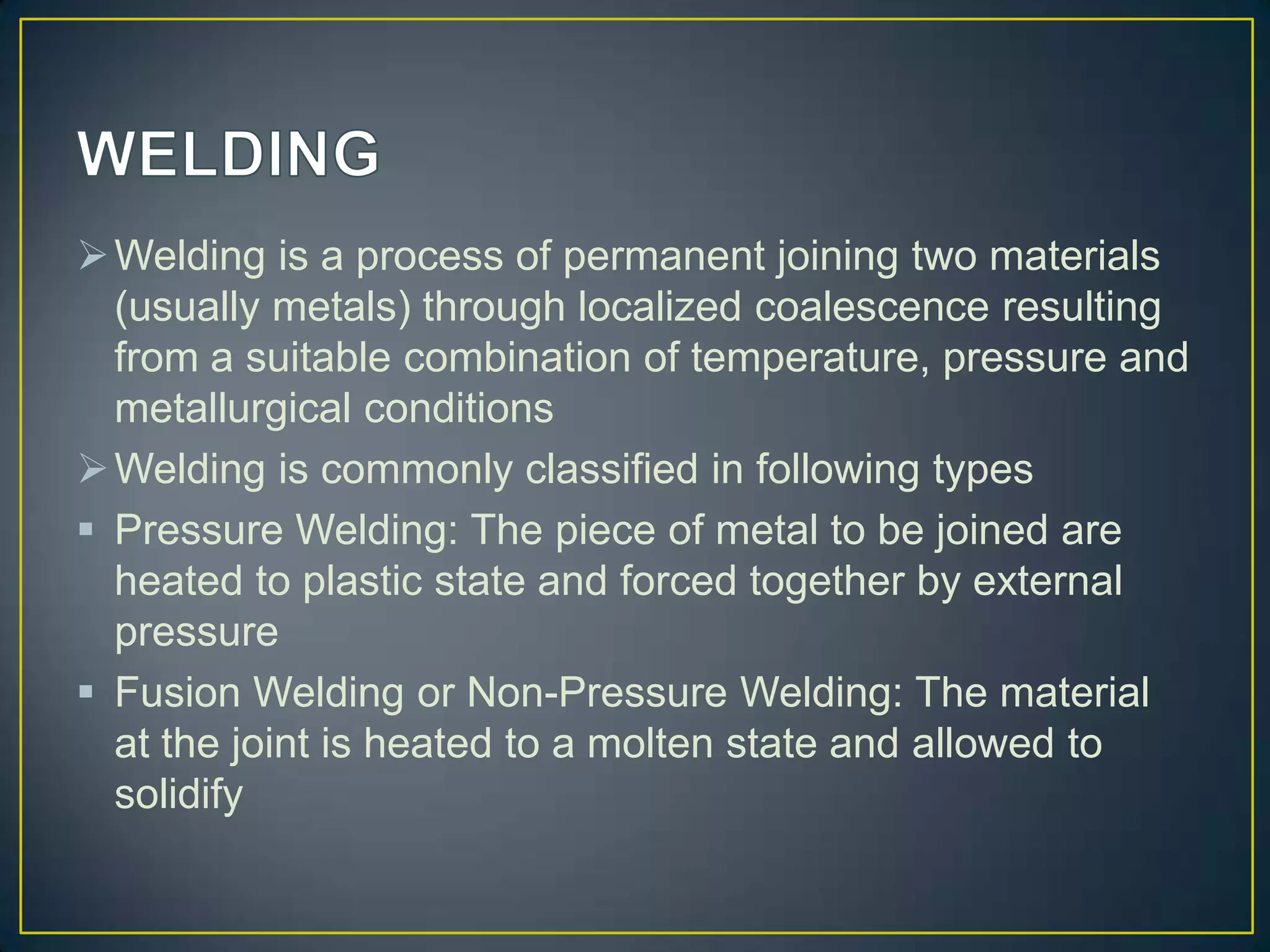 WELDING

➢ Welding is a process of permanent joining two materials (usually metals) through localized coalescence resulting from a suitable combination of temperature, pressure and metallurgical conditions

➢ Welding is commonly classified in following types

▪ Pressure Welding: The piece of metal to be joined are heated to plastic state and forced together by external pressure

▪ Fusion Welding or Non-Pressure Welding: The material at the joint is heated to a molten state and allowed to solidify